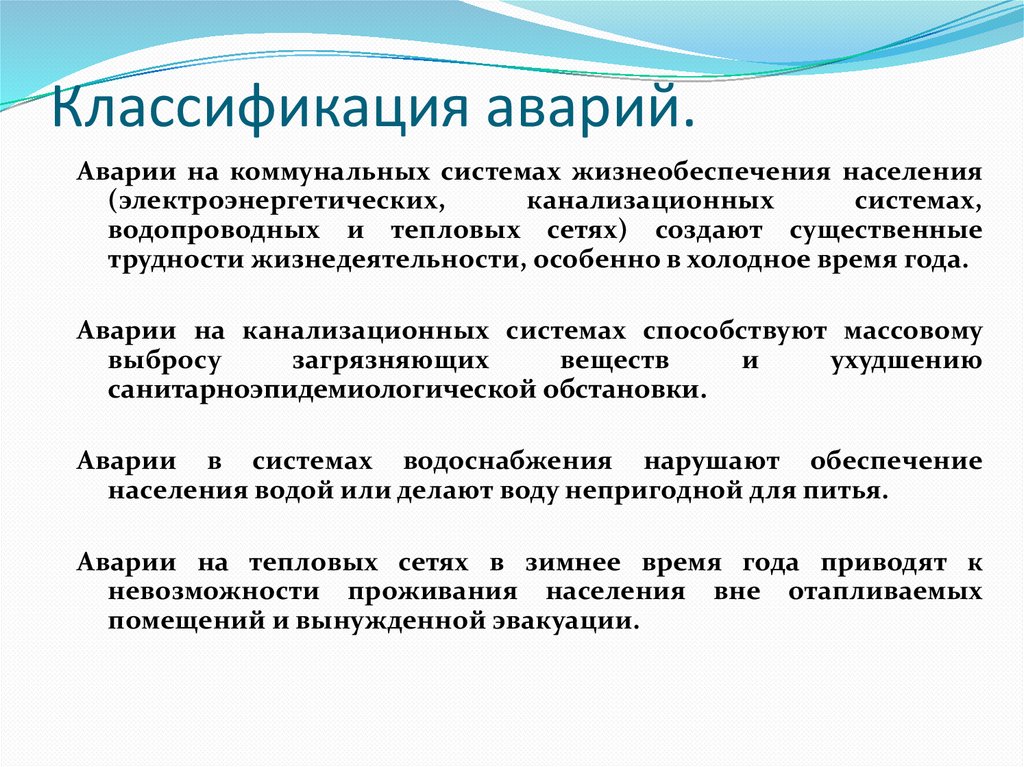 Классификация аварий.

Аварии на коммунальных системах жизнеобеспечения населения (электроэнергетических, канализационных системах, водопроводных и тепловых сетях) создают существенные трудности жизнедеятельности, особенно в холодное время года.

Аварии на канализационных системах способствуют массовому выбросу загрязняющих веществ и ухудшению санитарноэпидемиологической обстановки.

Аварии в системах водоснабжения нарушают обеспечение населения водой или делают воду непригодной для питья.

Аварии на тепловых сетях в зимнее время года приводят к невозможности проживания населения вне отапливаемых помещений и вынужденной эвакуации.